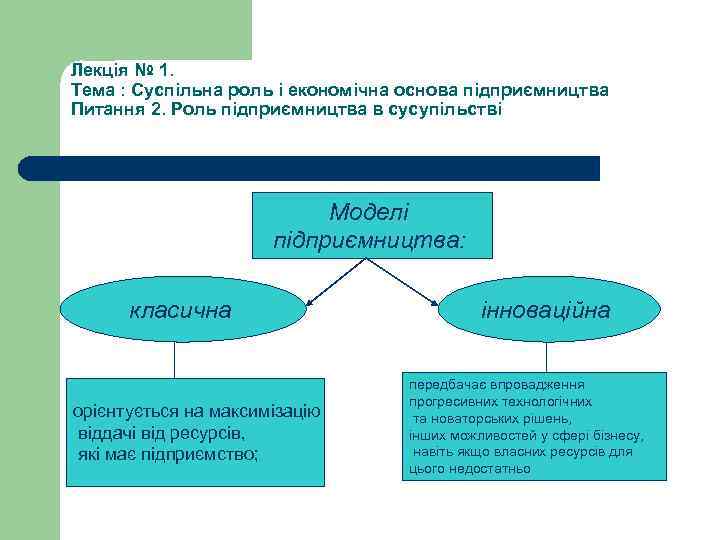 Лекція № 1.
Тема : Суспільна роль і економічна основа підприємництва
Питання 2. Роль підприємництва в сусупільстві

Моделі підприємництва:

класична

інноваційна

орієнтується на максимізацію віддачі від ресурсів, які має підприємство;

передбачає впровадження прогресивних технологічних та новаторських рішень, інших можливостей у сфері бізнесу, навіть якщо власних ресурсів для цього недостатньо